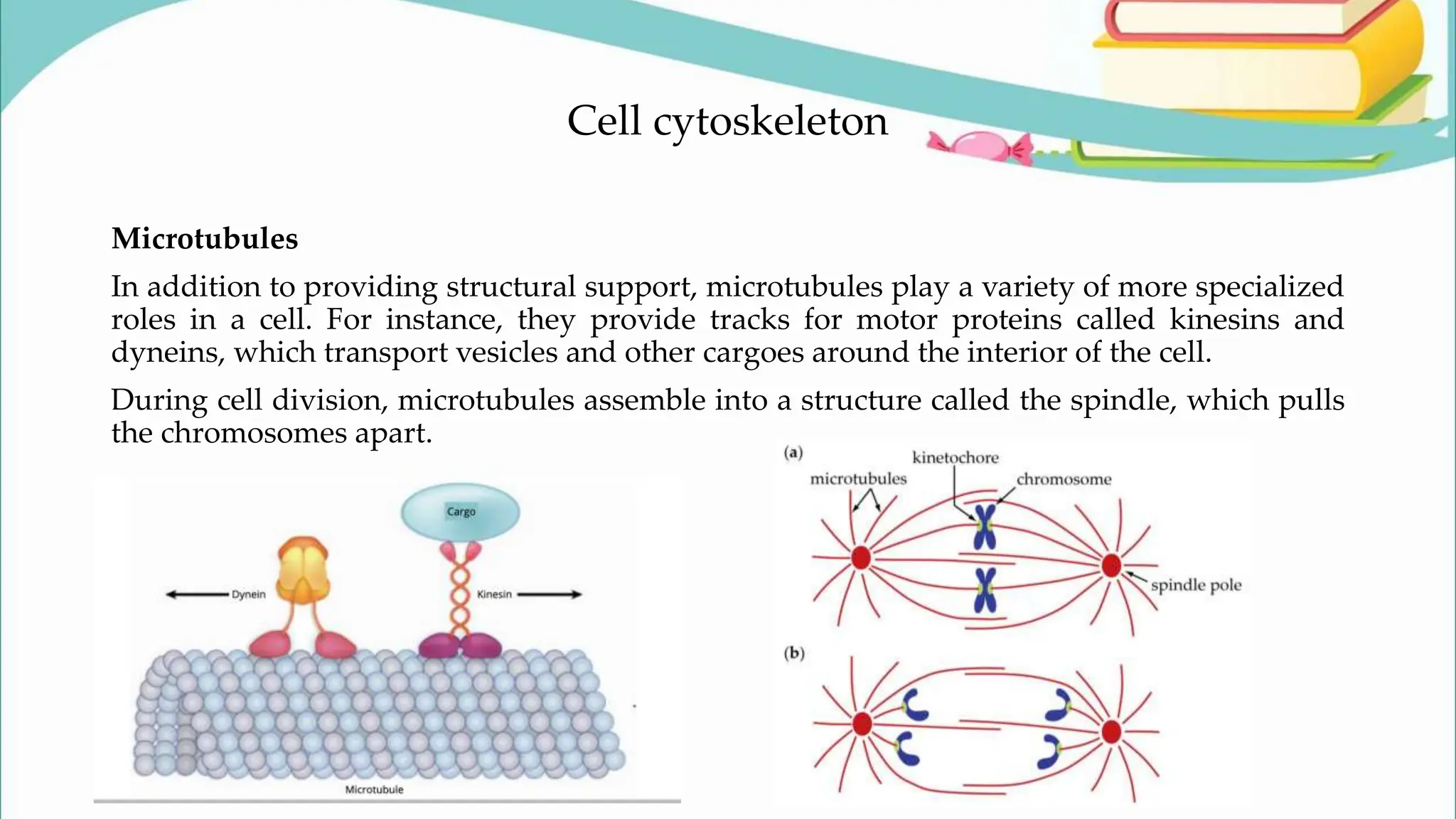 Cell cytoskeleton

Microtubules

In addition to providing structural support, microtubules play a variety of more specialized roles in a cell. For instance, they provide tracks for motor proteins called kinesins and dyneins, which transport vesicles and other cargoes around the interior of the cell.

During cell division, microtubules assemble into a structure called the spindle, which pulls the chromosomes apart.

Cargo
Dynein
Kinesin
Microtubule

(a)
kinetochore
microtubules
chromosome
spindle pole
(b)